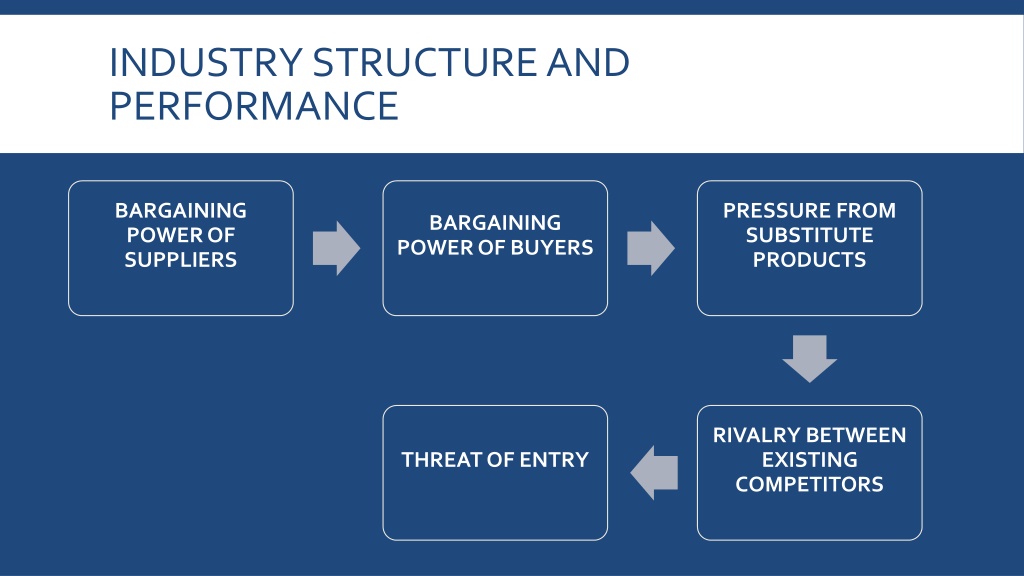 INDUSTRY STRUCTURE AND PERFORMANCE

BARGAINING POWER OF SUPPLIERS

BARGAINING POWER OF BUYERS

PRESSURE FROM SUBSTITUTE PRODUCTS

RIVALRY BETWEEN EXISTING COMPETITORS

THREAT OF ENTRY